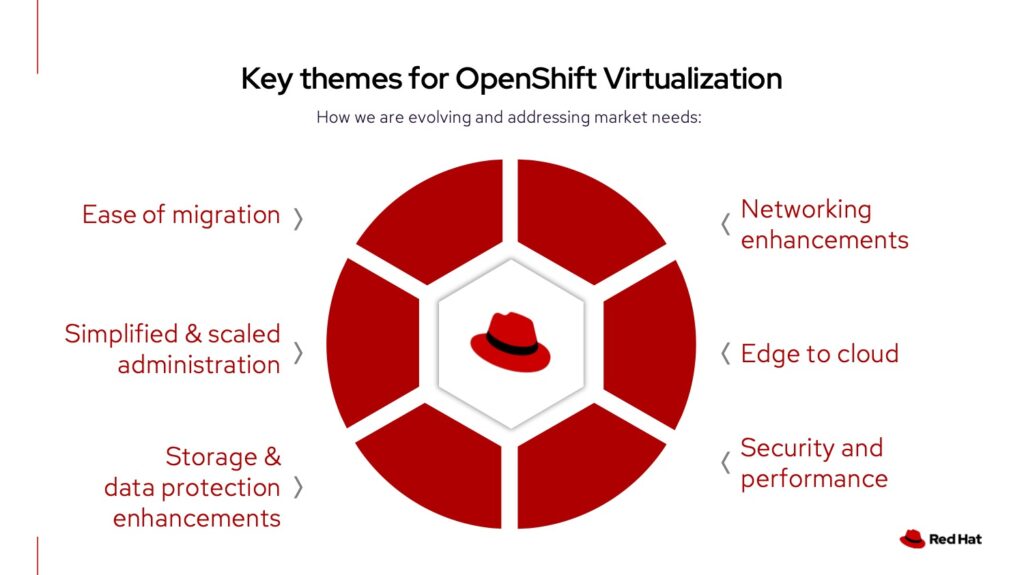 Key themes for OpenShift Virtualization

How we are evolving and addressing market needs:

Ease of migration

Simplified & scaled administration

Storage & data protection enhancements

Networking enhancements

Edge to cloud

Security and performance

Red Hat